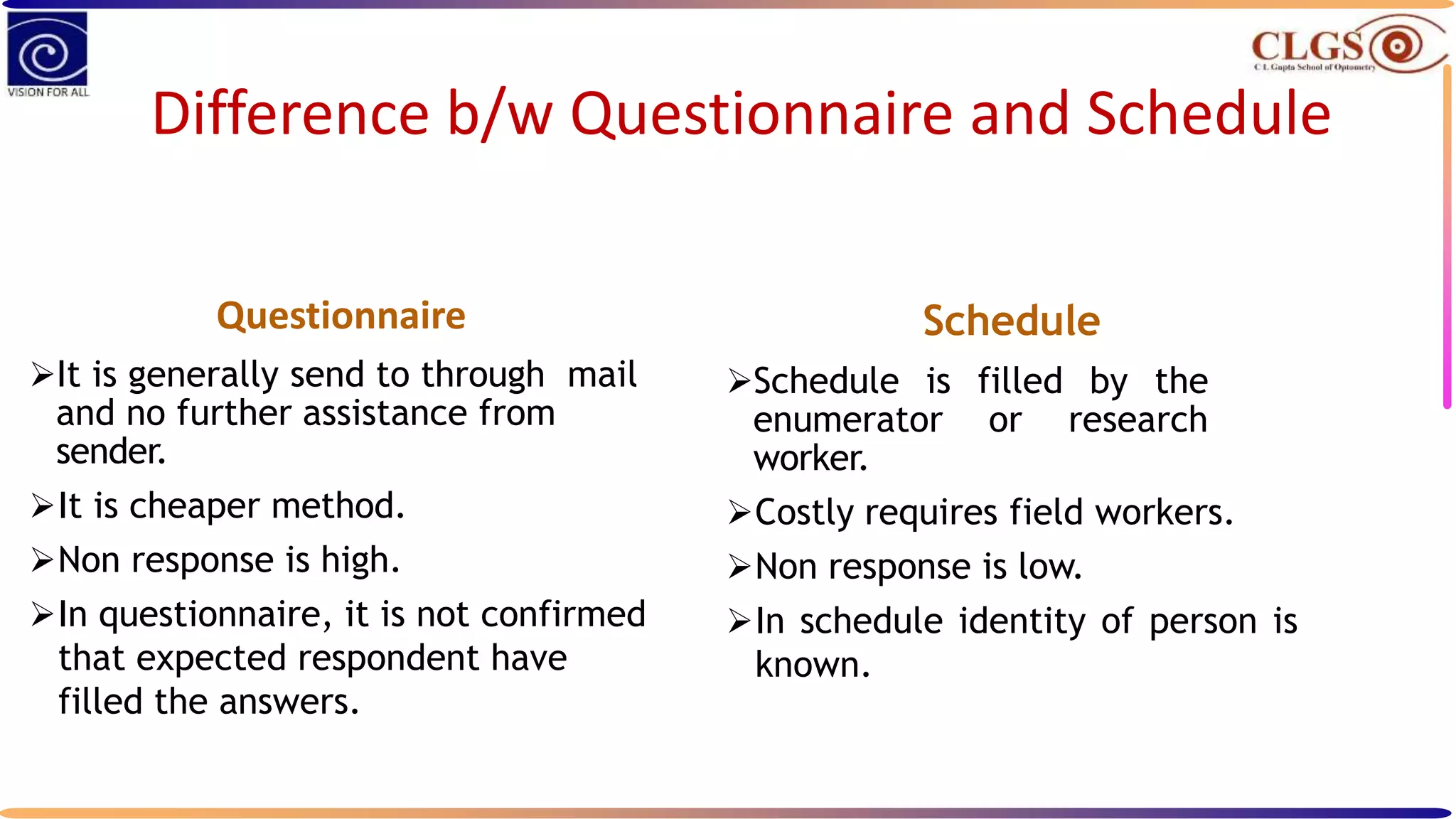 VISION FOR ALL

CLGS
C L Gupta School of Optometry

Difference b/w Questionnaire and Schedule

Questionnaire

➢It is generally send to through mail and no further assistance from sender.

➢It is cheaper method.

➢Non response is high.

➢In questionnaire, it is not confirmed that expected respondent have filled the answers.

Schedule

➢Schedule is filled by the enumerator or research worker.

➢Costly requires field workers.

➢Non response is low.

➢In schedule identity of person is known.